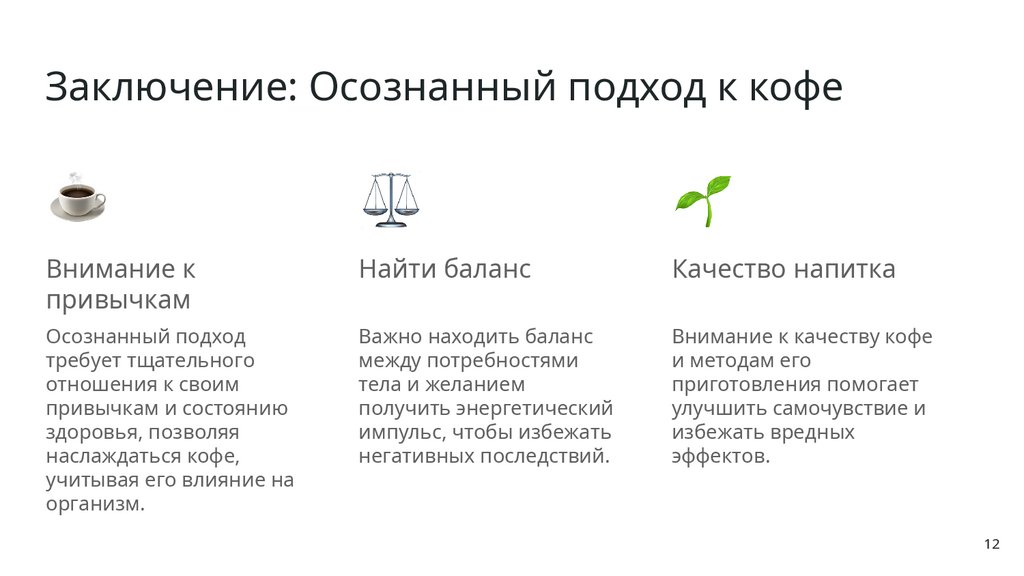 Заключение: Осознанный подход к кофе

Внимание к привычкам

Осознанный подход требует тщательного отношения к своим привычкам и состоянию здоровья, позволяя наслаждаться кофе, учитывая его влияние на организм.

Найти баланс

Важно находить баланс между потребностями тела и желанием получить энергетический импульс, чтобы избежать негативных последствий.

Качество напитка

Внимание к качеству кофе и методам его приготовления помогает улучшить самочувствие и избежать вредных эффектов.

12